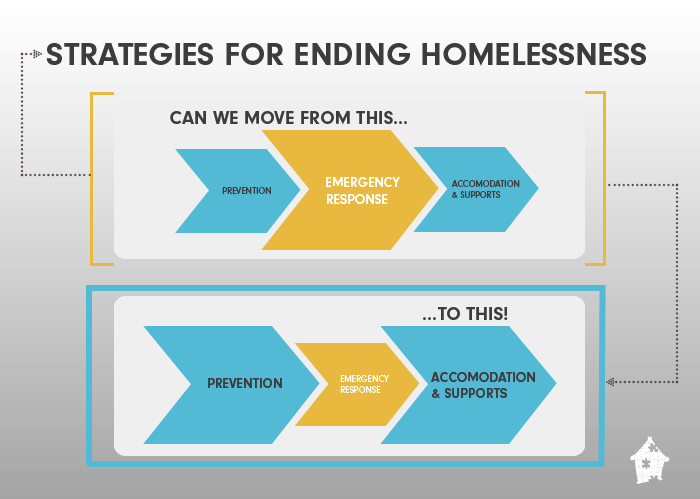 STRATEGIES FOR ENDING HOMELESSNESS

CAN WE MOVE FROM THIS...

PREVENTION

EMERGENCY RESPONSE

ACCOMODATION & SUPPORTS

...TO THIS!

PREVENTION

EMERGENCY RESPONSE

ACCOMODATION & SUPPORTS